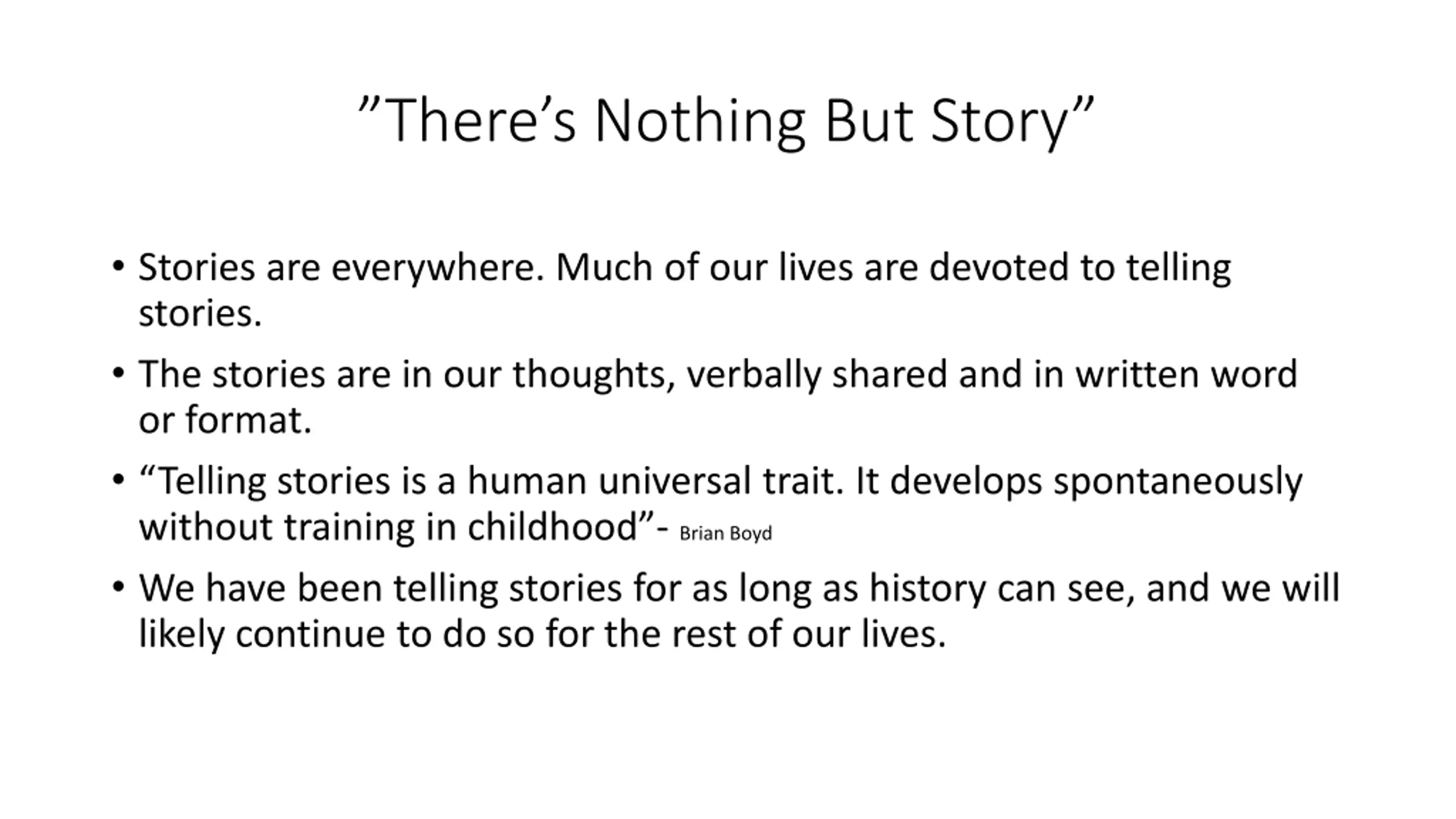 ”There’s Nothing But Story”

• Stories are everywhere. Much of our lives are devoted to telling stories.

• The stories are in our thoughts, verbally shared and in written word or format.

• “Telling stories is a human universal trait. It develops spontaneously without training in childhood”- Brian Boyd

• We have been telling stories for as long as history can see, and we will likely continue to do so for the rest of our lives.